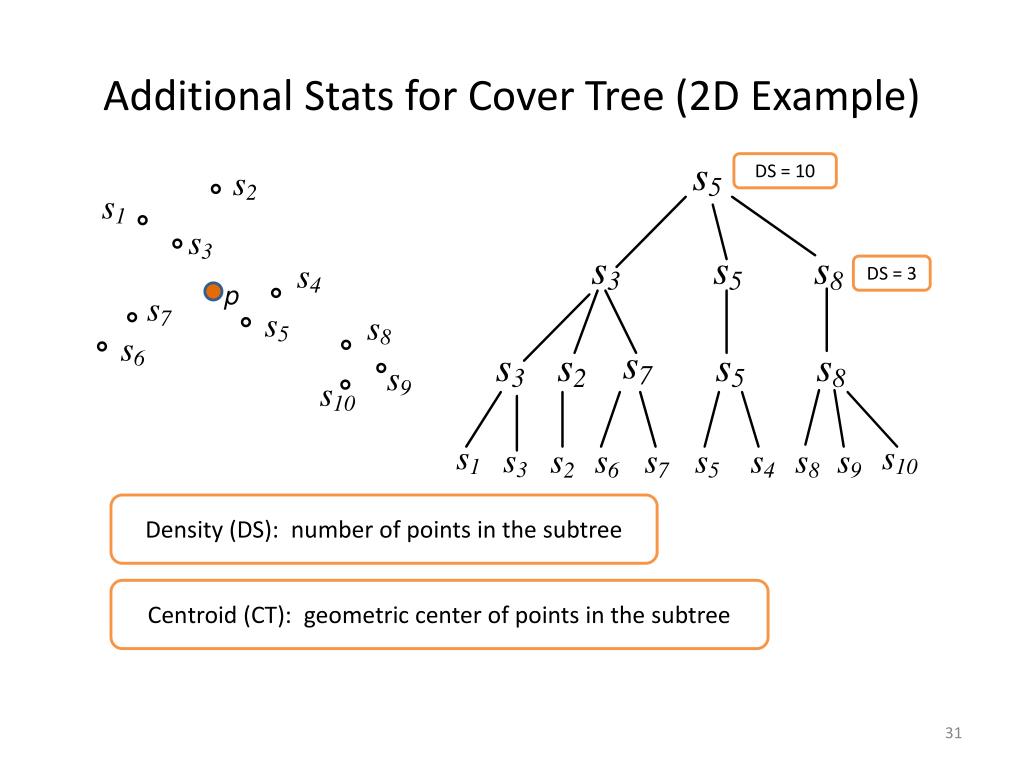 Additional Stats for Cover Tree (2D Example)

$s_2$
$s_1$
$s_3$
$s_4$
$p$
$s_7$
$s_5$
$s_8$
$s_6$
$s_9$
$s_{10}$

$s_5$ DS = 10

$s_3$ $s_5$ $s_8$ DS = 3

$s_3$ $s_2$ $s_7$ $s_5$ $s_8$

$s_1$ $s_3$ $s_2$ $s_6$ $s_7$ $s_5$ $s_4$ $s_8$ $s_9$ $s_{10}$

Density (DS): number of points in the subtree

Centroid (CT): geometric center of points in the subtree

31